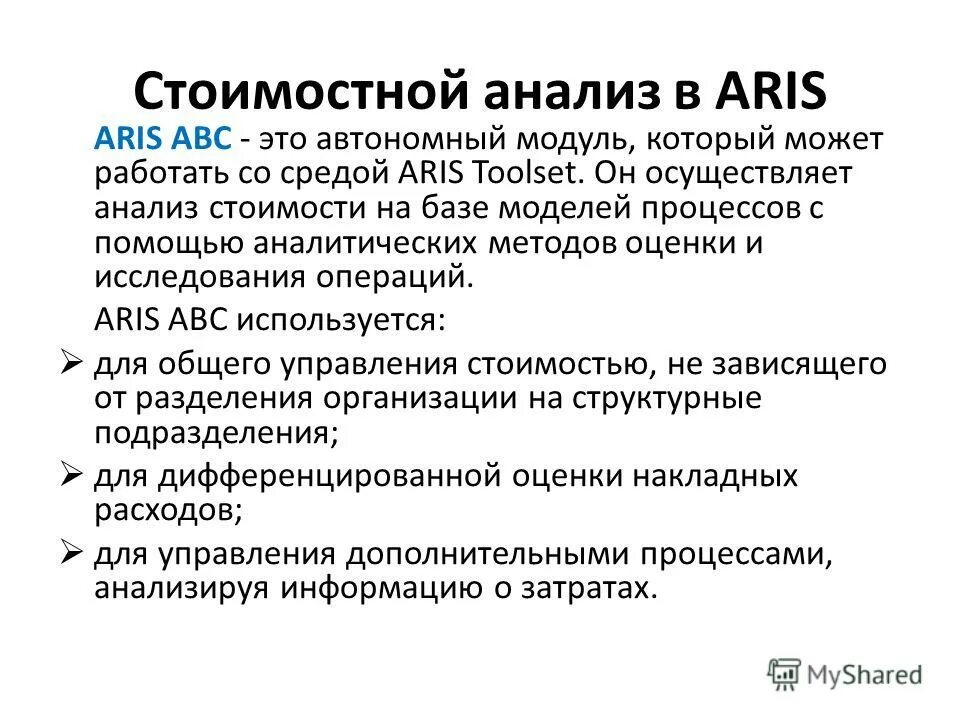 Стоимостной анализ в ARIS

ARIS ABC - это автономный модуль, который может работать со средой ARIS Toolset. Он осуществляет анализ стоимости на базе моделей процессов с помощью аналитических методов оценки и исследования операций.

ARIS ABC используется:

➢ для общего управления стоимостью, не зависящего от разделения организации на структурные подразделения;

➢ для дифференцированной оценки накладных расходов;

➢ для управления дополнительными процессами, анализируя информацию о затратах.

MyShared